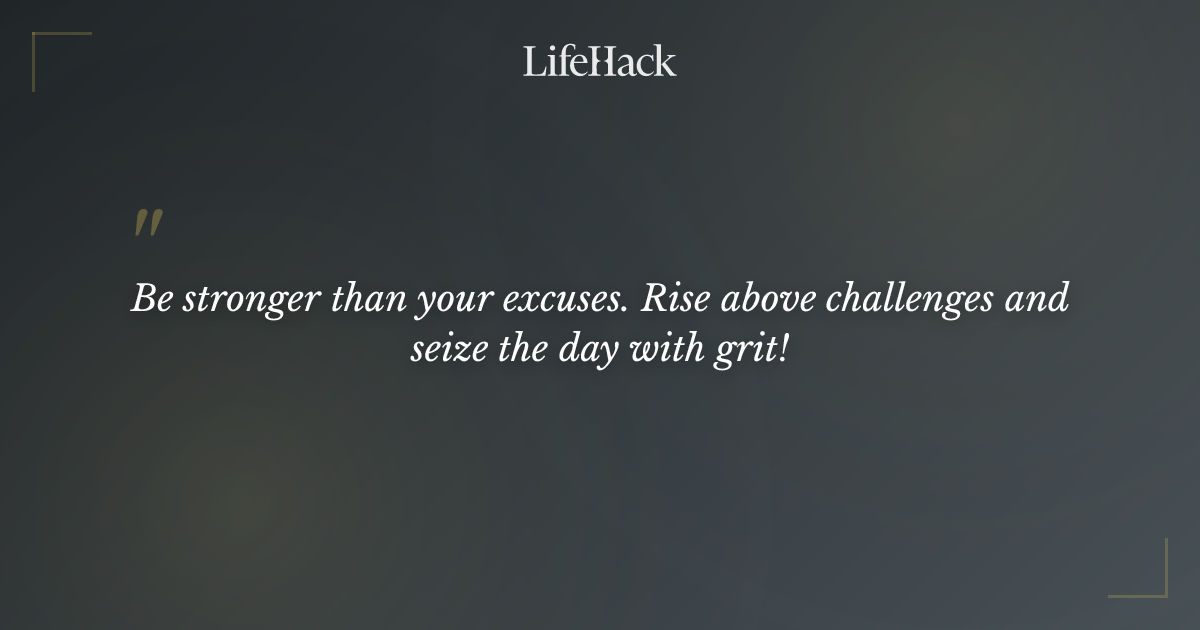 LifeHack

"

Be stronger than your excuses. Rise above challenges and seize the day with grit!